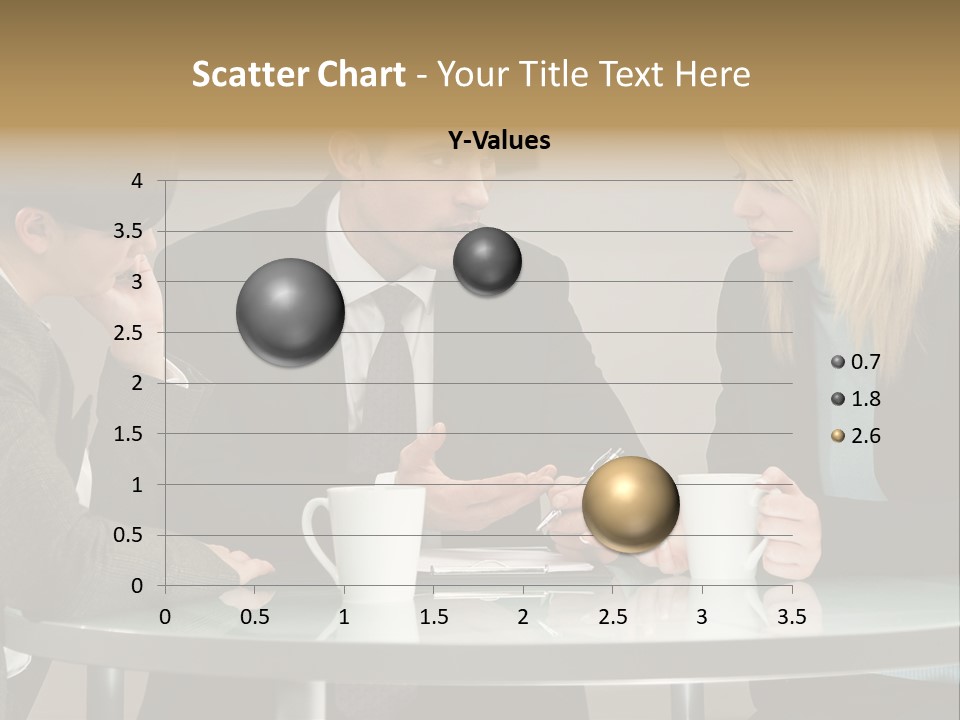 Scatter Chart - Your Title Text Here

Y-Values

4
3.5
3
2.5
2
1.5
1
0.5
0

0 0.5 1 1.5 2 2.5 3 3.5

0.7
1.8
2.6